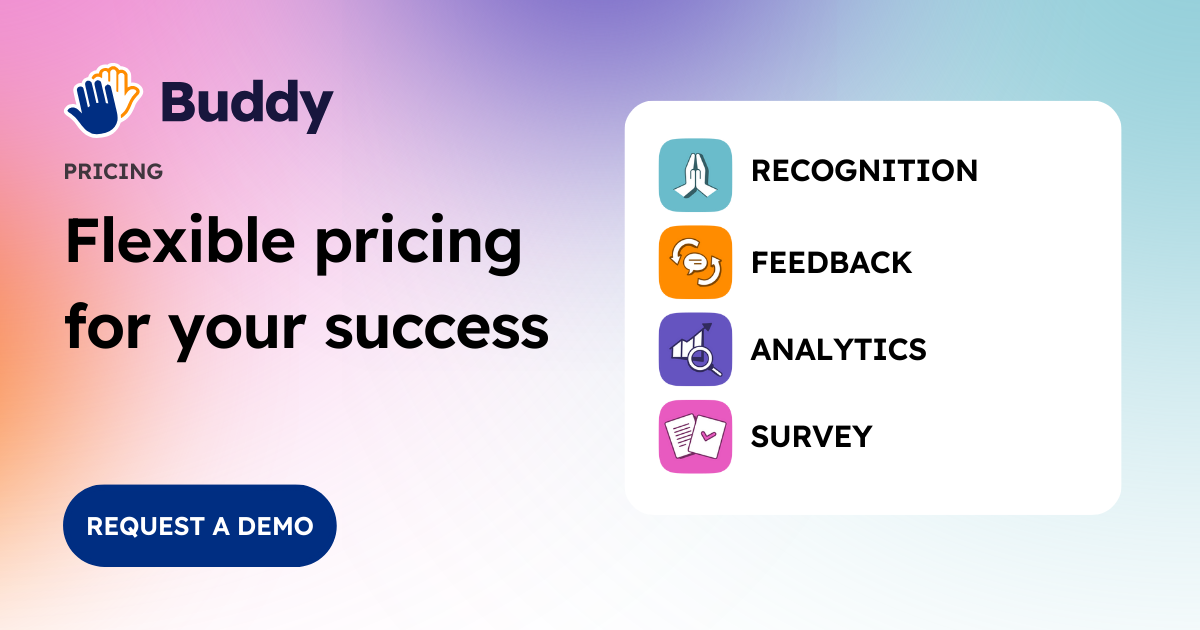 Buddy

PRICING

Flexible pricing for your success

REQUEST A DEMO

RECOGNITION

FEEDBACK

ANALYTICS

SURVEY